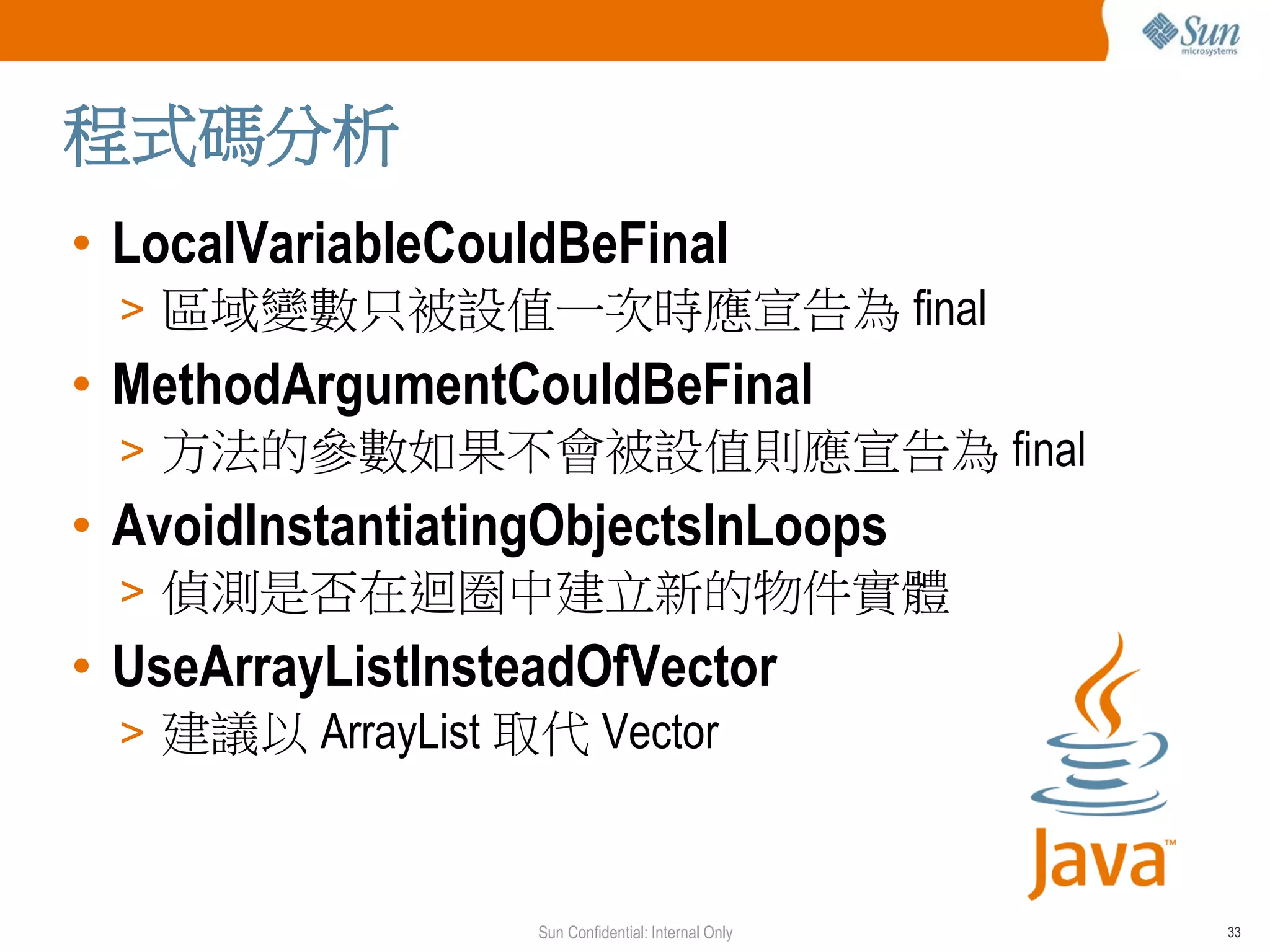 Sun microsystems

程式碼分析

• LocalVariableCouldBeFinal
> 區域變數只被設值一次時應宣告為 final
• MethodArgumentCouldBeFinal
> 方法的參數如果不會被設值則應宣告為 final
• AvoidInstantiatingObjectsInLoops
> 偵測是否在迴圈中建立新的物件實體
• UseArrayListInsteadOfVector
> 建議以 ArrayList 取代 Vector

Java™

Sun Confidential: Internal Only

33